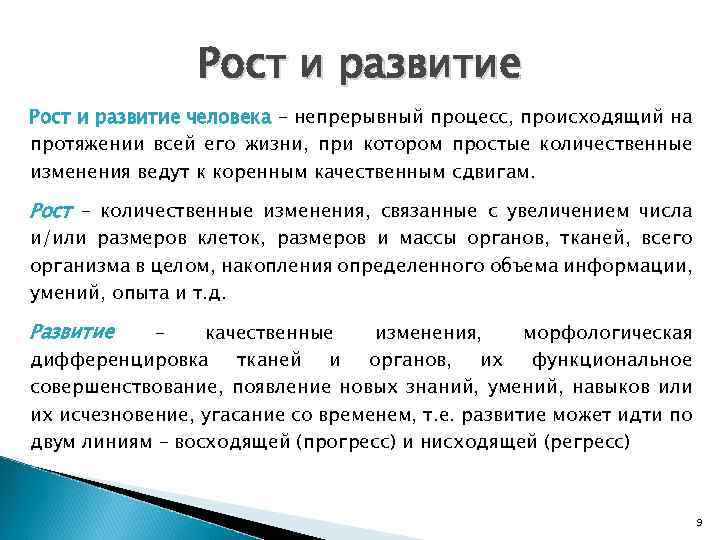 Рост и развитие

Рост и развитие человека – непрерывный процесс, происходящий на протяжении всей его жизни, при котором простые количественные изменения ведут к коренным качественным сдвигам.

Рост – количественные изменения, связанные с увеличением числа и/или размеров клеток, размеров и массы органов, тканей, всего организма в целом, накопления определенного объема информации, умений, опыта и т.д.

Развитие – качественные изменения, морфологическая дифференцировка тканей и органов, их функциональное совершенствование, появление новых знаний, умений, навыков или их исчезновение, угасание со временем, т.е. развитие может идти по двум линиям – восходящей (прогресс) и нисходящей (регресс)

9